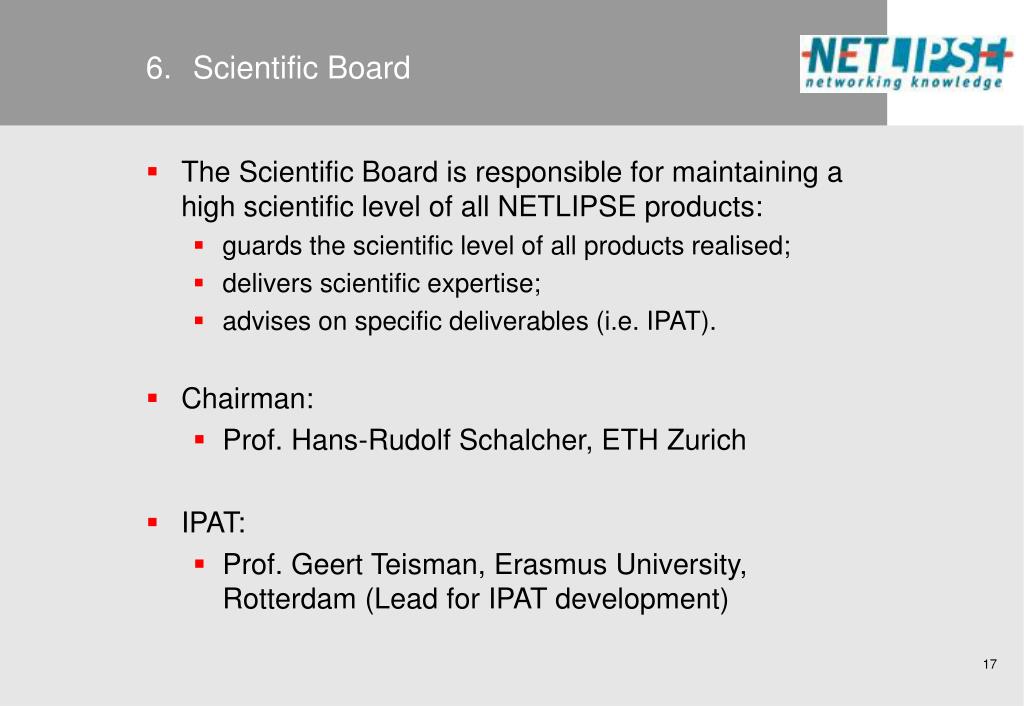 6. Scientific Board

NETLIPSE
networking knowledge

- The Scientific Board is responsible for maintaining a high scientific level of all NETLIPSE products:
  - guards the scientific level of all products realised;
  - delivers scientific expertise;
  - advises on specific deliverables (i.e. IPAT).

- Chairman:
  - Prof. Hans-Rudolf Schalcher, ETH Zurich

- IPAT:
  - Prof. Geert Teisman, Erasmus University, Rotterdam (Lead for IPAT development)

17